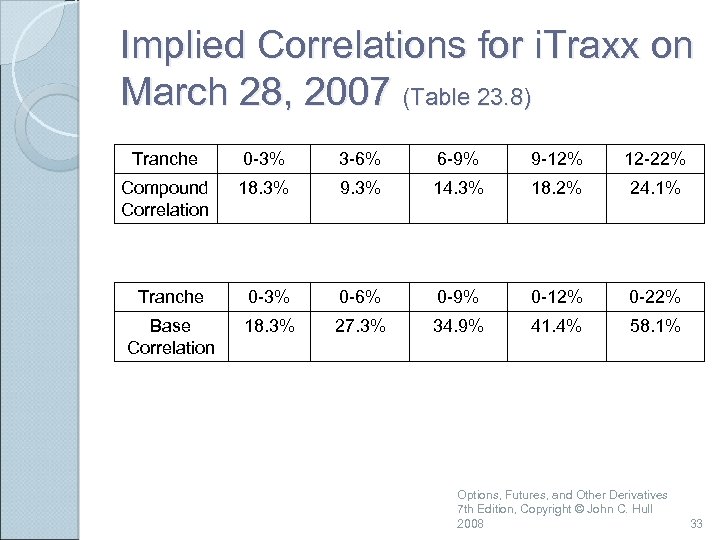 Implied Correlations for iTraxx on March 28, 2007 (Table 23.8)

| Tranche | 0-3% | 3-6% | 6-9% | 9-12% | 12-22% |
|---|---|---|---|---|---|
| Compound Correlation | 18.3% | 9.3% | 14.3% | 18.2% | 24.1% |

| Tranche | 0-3% | 0-6% | 0-9% | 0-12% | 0-22% |
|---|---|---|---|---|---|
| Base Correlation | 18.3% | 27.3% | 34.9% | 41.4% | 58.1% |

Options, Futures, and Other Derivatives 7th Edition, Copyright © John C. Hull 2008

33